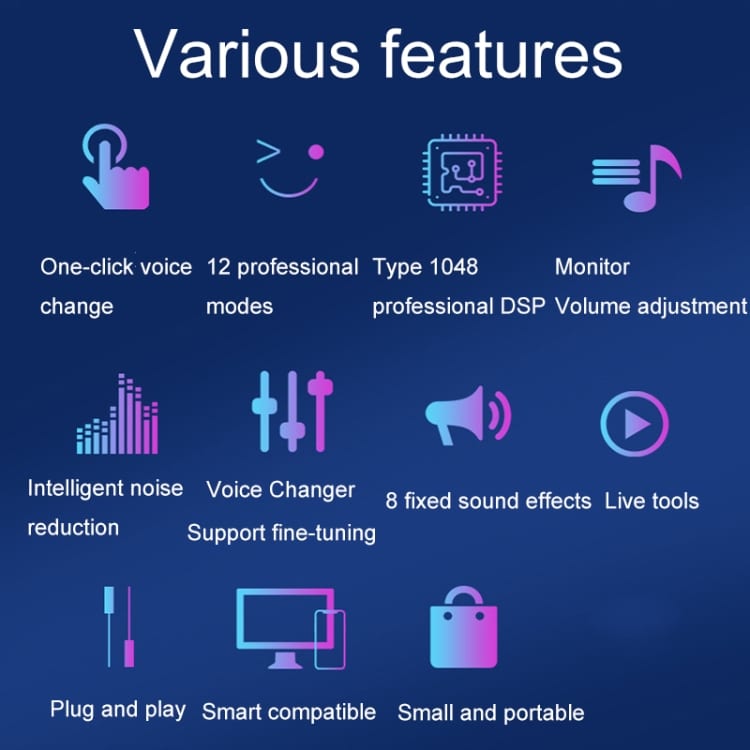 Various features

One-click voice change

12 professional modes

Type 1048 professional DSP

Monitor Volume adjustment

Intelligent noise reduction

Voice Changer Support fine-tuning

8 fixed sound effects

Live tools

Plug and play

Smart compatible

Small and portable